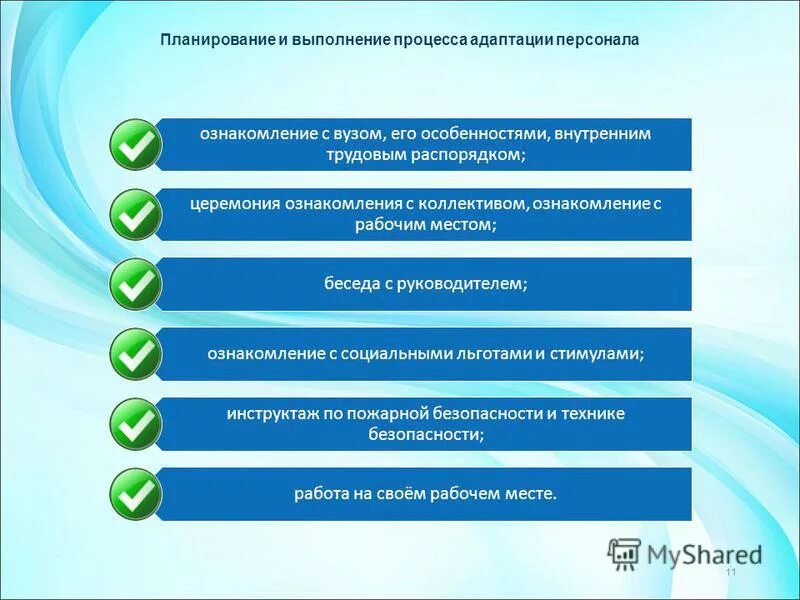 Планирование и выполнение процесса адаптации персонала

ознакомление с вузом, его особенностями, внутренним трудовым распорядком;

церемония ознакомления с коллективом, ознакомление с рабочим местом;

беседа с руководителем;

ознакомление с социальными льготами и стимулами;

инструктаж по пожарной безопасности и технике безопасности;

работа на своём рабочем месте.

MyShared

11